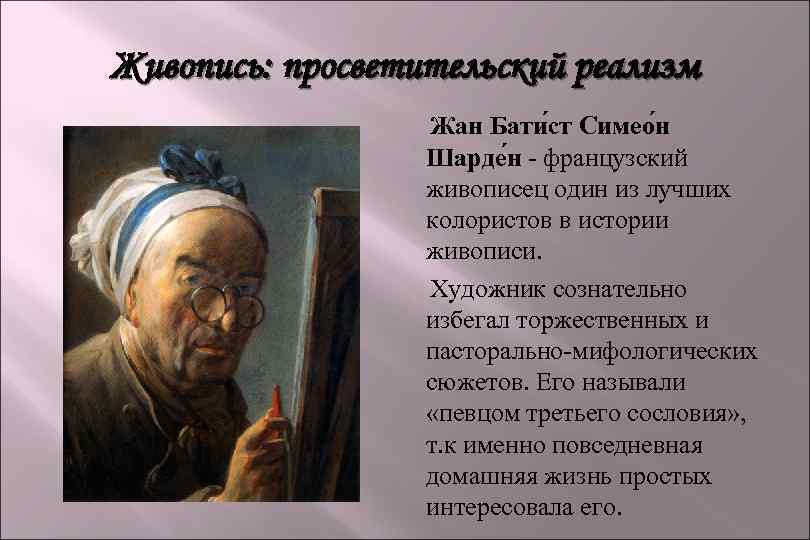 Живопись: просветительский реализм

Жан Бати́ст Симео́н Шарде́н - французский живописец один из лучших колористов в истории живописи.

Художник сознательно избегал торжественных и пасторально-мифологических сюжетов. Его называли «певцом третьего сословия», т.к именно повседневная домашняя жизнь простых интересовала его.